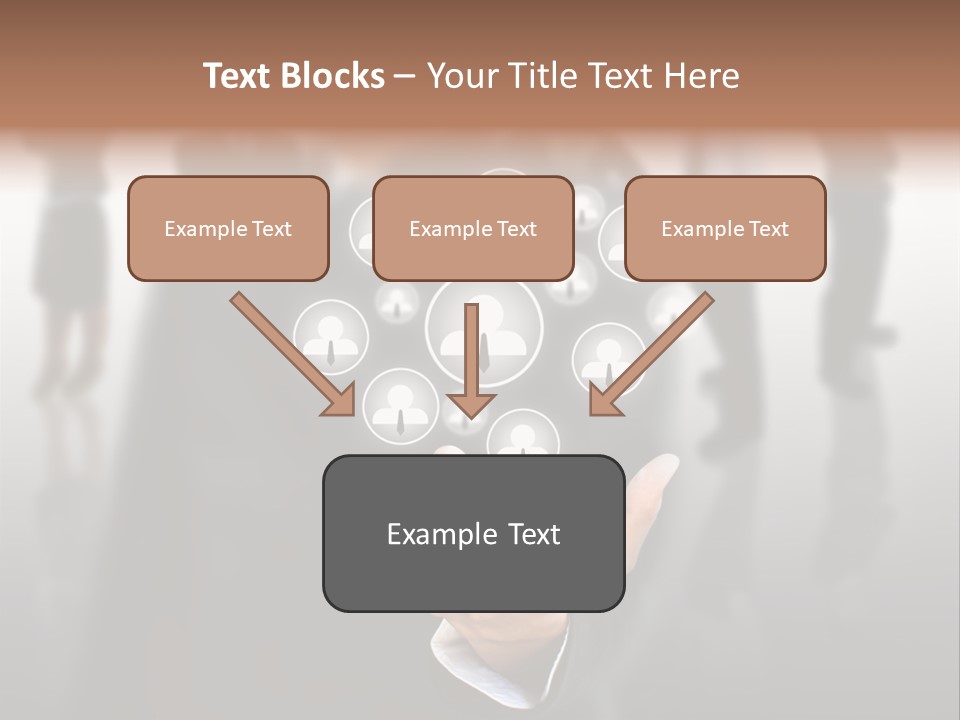 Text Blocks – Your Title Text Here

Example Text

Example Text

Example Text

Example Text